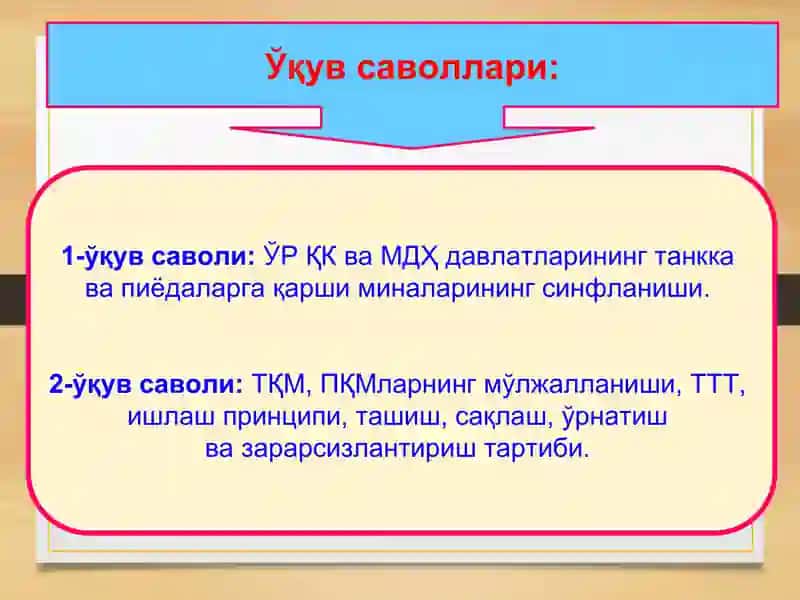 Ўқув саволлари:

1-ўқув саволи: ЎР ҚК ва МДҲ давлатларининг танкка ва пиёдаларга қарши миналарининг синфланиши.

2-ўқув саволи: ТҚМ, ПҚМларнинг мўлжалланиши, ТТТ, ишлаш принципи, ташиш, сақлаш, ўрнатиш ва зарарсизлантириш тартиби.